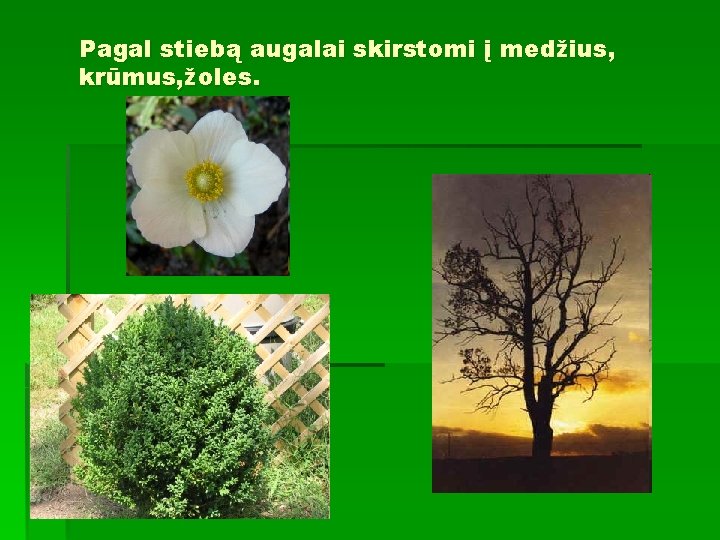 Pagal stiebą augalai skirstomi į medžius, krūmus,žoles.